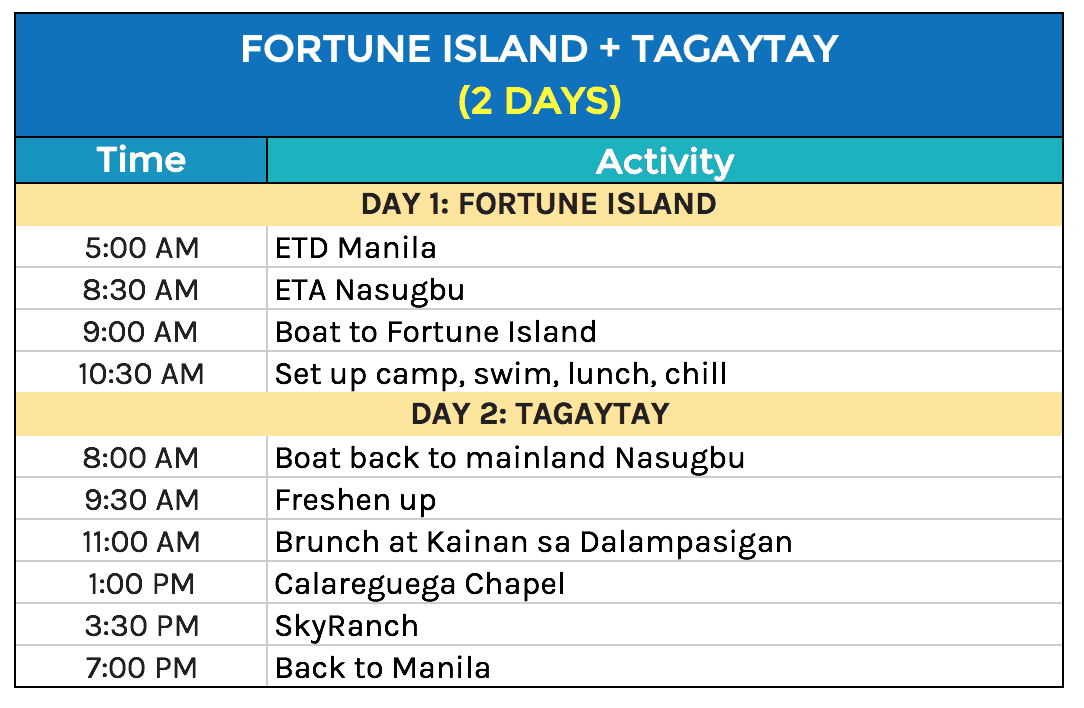 FORTUNE ISLAND + TAGAYTAY
(2 DAYS)

| Time | Activity |
|---|---|
| DAY 1: FORTUNE ISLAND | |
| 5:00 AM | ETD Manila |
| 8:30 AM | ETA Nasugbu |
| 9:00 AM | Boat to Fortune Island |
| 10:30 AM | Set up camp, swim, lunch, chill |
| DAY 2: TAGAYTAY | |
| 8:00 AM | Boat back to mainland Nasugbu |
| 9:30 AM | Freshen up |
| 11:00 AM | Brunch at Kainan sa Dalampasigan |
| 1:00 PM | Calareguega Chapel |
| 3:30 PM | SkyRanch |
| 7:00 PM | Back to Manila |